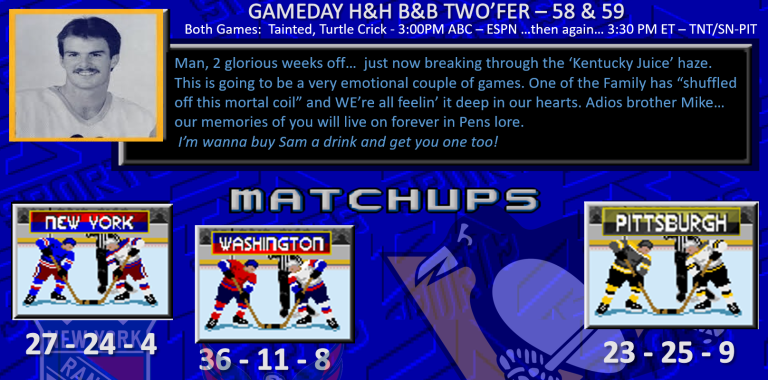 GAMEDAY H&H B&B TWO'FER – 58 & 59
Both Games: Tainted, Turtle Crick - 3:00PM ABC – ESPN ...then again... 3:30 PM ET – TNT/SN-PIT

Man, 2 glorious weeks off... just now breaking through the 'Kentucky Juice' haze. This is going to be a very emotional couple of games. One of the Family has "shuffled off this mortal coil" and WE're all feelin' it deep in our hearts. Adios brother Mike... our memories of you will live on forever in Pens lore.
I'm wanna buy Sam a drink and get you one too!

MATCHUPS

NEW YORK
27 - 24 - 4

WASHINGTON
36 - 11 - 8

PITTSBURGH
23 - 25 - 9